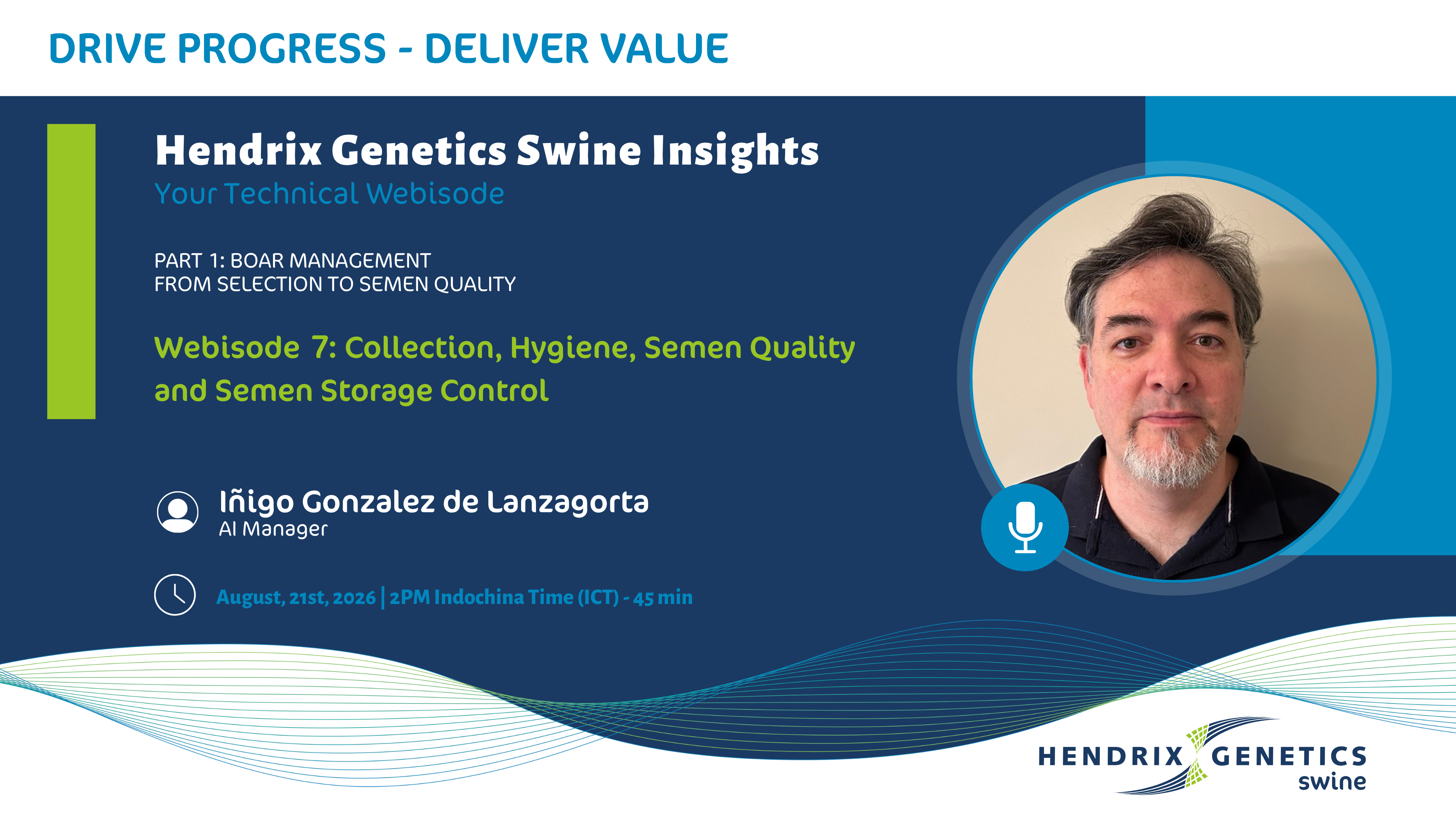 DRIVE PROGRESS - DELIVER VALUE

Hendrix Genetics Swine Insights
Your Technical Webisode

PART 1: BOAR MANAGEMENT
FROM SELECTION TO SEMEN QUALITY

Webisode 7: Collection, Hygiene, Semen Quality and Semen Storage Control

Iñigo Gonzalez de Lanzagorta
AI Manager

August, 21st, 2026 | 2PM Indochina Time (ICT) - 45 min

HENDRIX GENETICS
swine